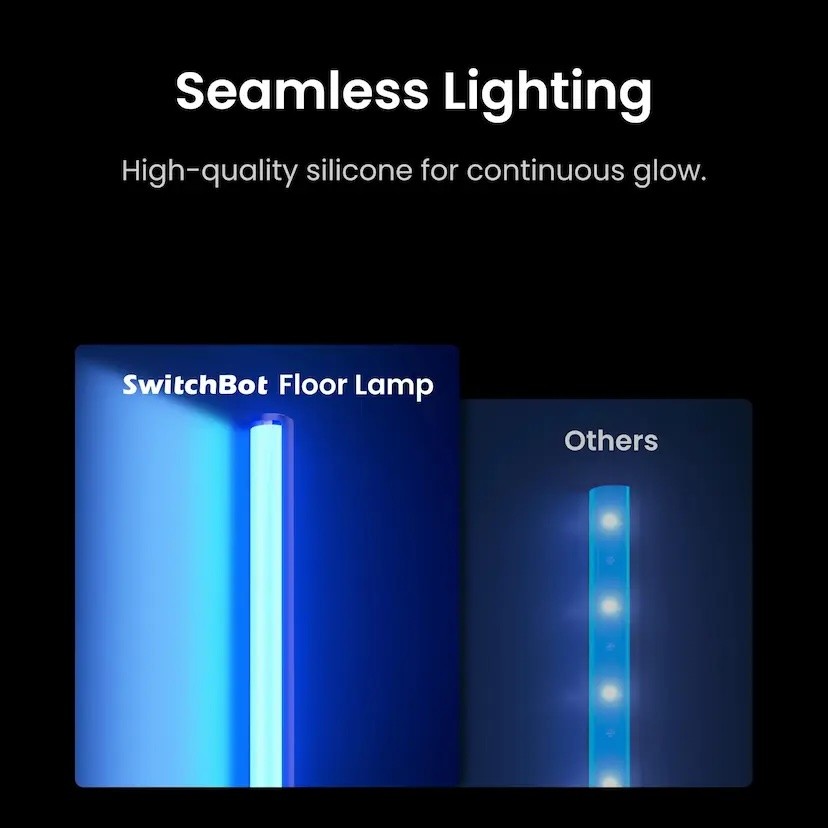 Seamless Lighting

High-quality silicone for continuous glow.

SwitchBot Floor Lamp

Others